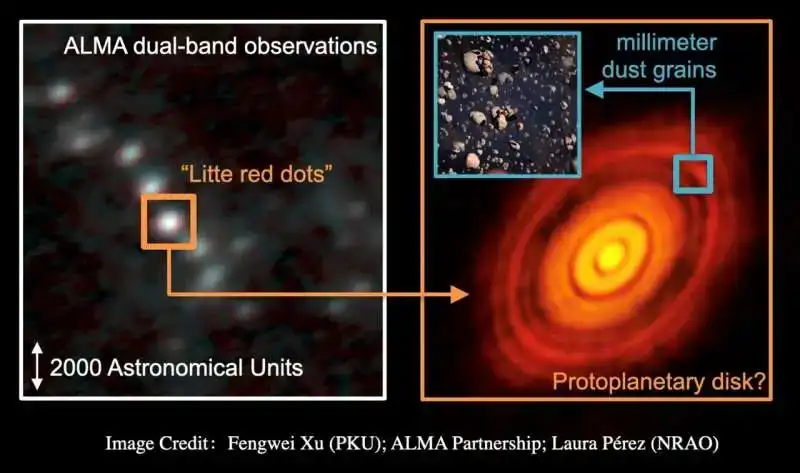 ALMA dual-band observations

"Litte red dots"

2000 Astronomical Units

millimeter dust grains

Protoplanetary disk?

Image Credit: Fengwei Xu (PKU); ALMA Partnership; Laura Pérez (NRAO)